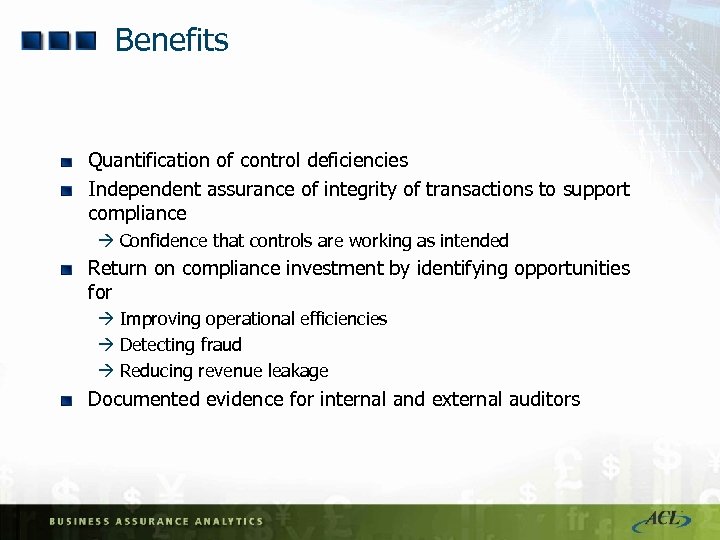 Benefits

Quantification of control deficiencies

Independent assurance of integrity of transactions to support compliance

→ Confidence that controls are working as intended

Return on compliance investment by identifying opportunities for

→ Improving operational efficiencies

→ Detecting fraud

→ Reducing revenue leakage

Documented evidence for internal and external auditors

BUSINESS ASSURANCE ANALYTICS

ACL